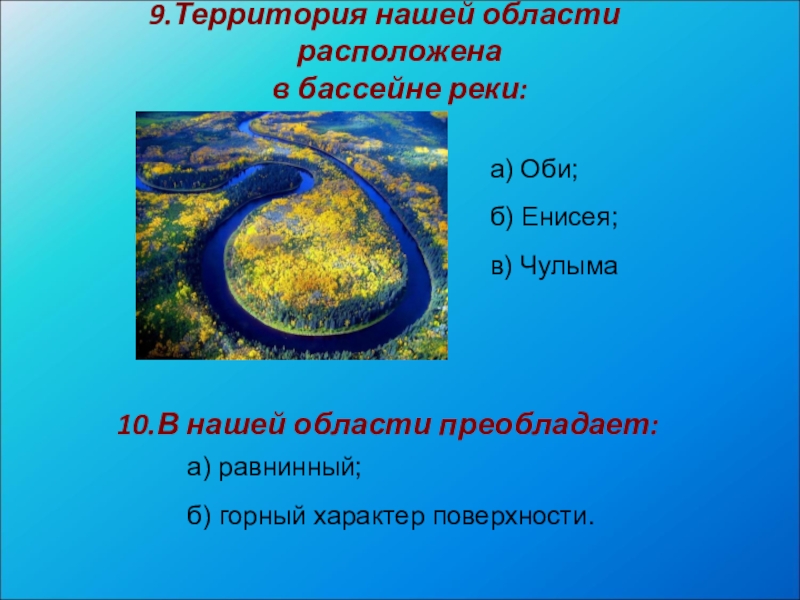 9.Территория нашей области расположена в бассейне реки:

а) Оби;

б) Енисея;

в) Чулыма

10.В нашей области преобладает:

а) равнинный;

б) горный характер поверхности.